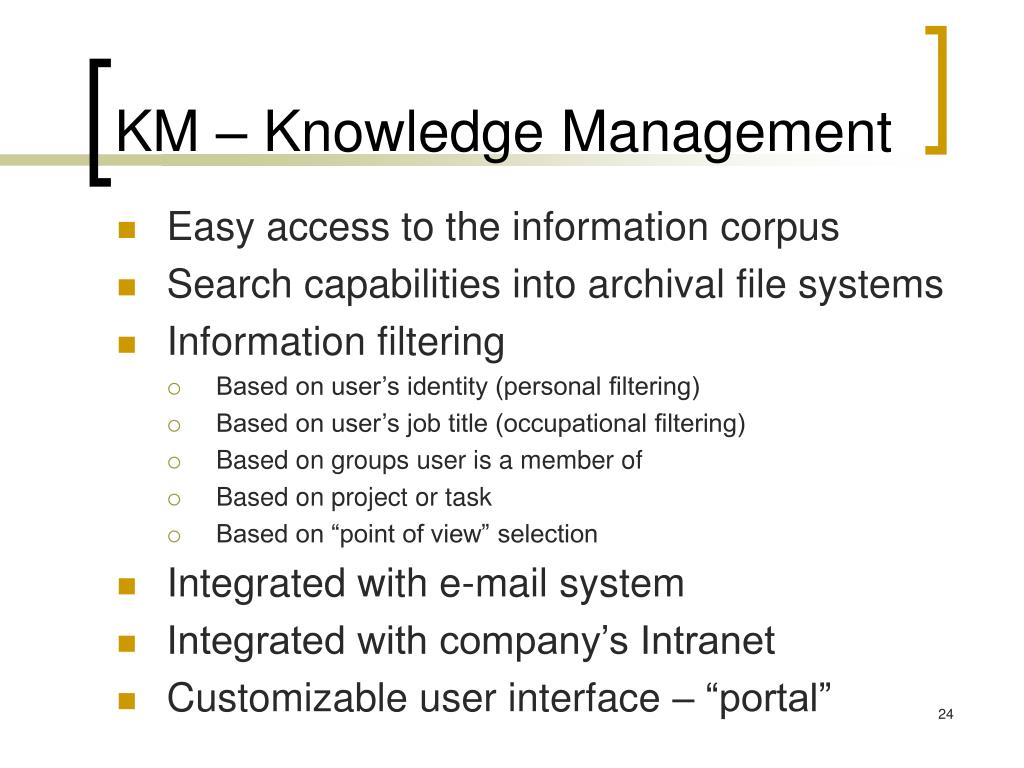 KM – Knowledge Management

- Easy access to the information corpus
- Search capabilities into archival file systems
- Information filtering
  - Based on user’s identity (personal filtering)
  - Based on user’s job title (occupational filtering)
  - Based on groups user is a member of
  - Based on project or task
  - Based on “point of view” selection
- Integrated with e-mail system
- Integrated with company’s Intranet
- Customizable user interface – “portal”

24